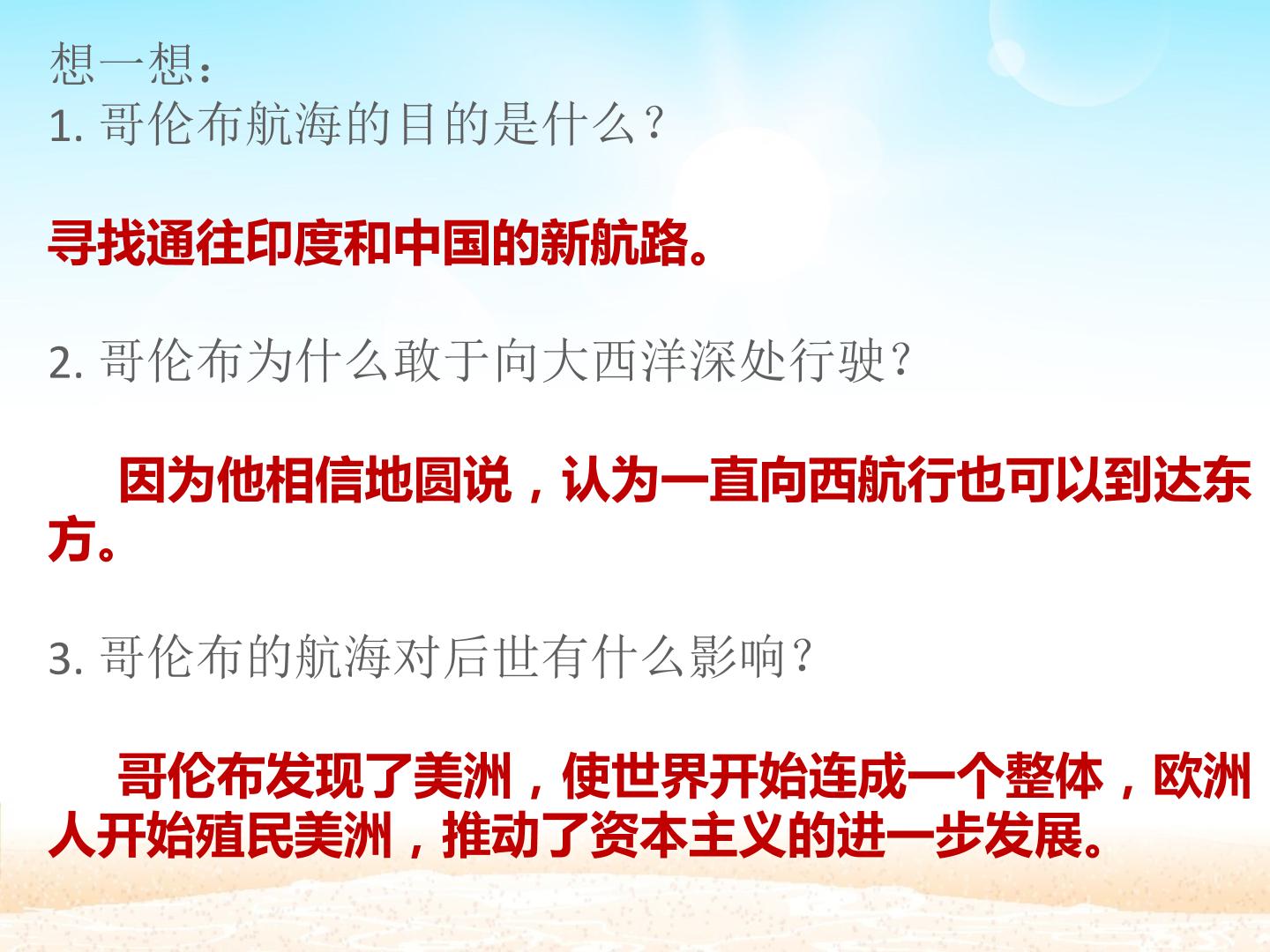 想一想：
1. 哥伦布航海的目的是什么？

寻找通往印度和中国的新航路。

2. 哥伦布为什么敢于向大西洋深处行驶？

因为他相信地圆说，认为一直向西航行也可以到达东方。

3. 哥伦布的航海对后世有什么影响？

哥伦布发现了美洲，使世界开始连成一个整体，欧洲人开始殖民美洲，推动了资本主义的进一步发展。